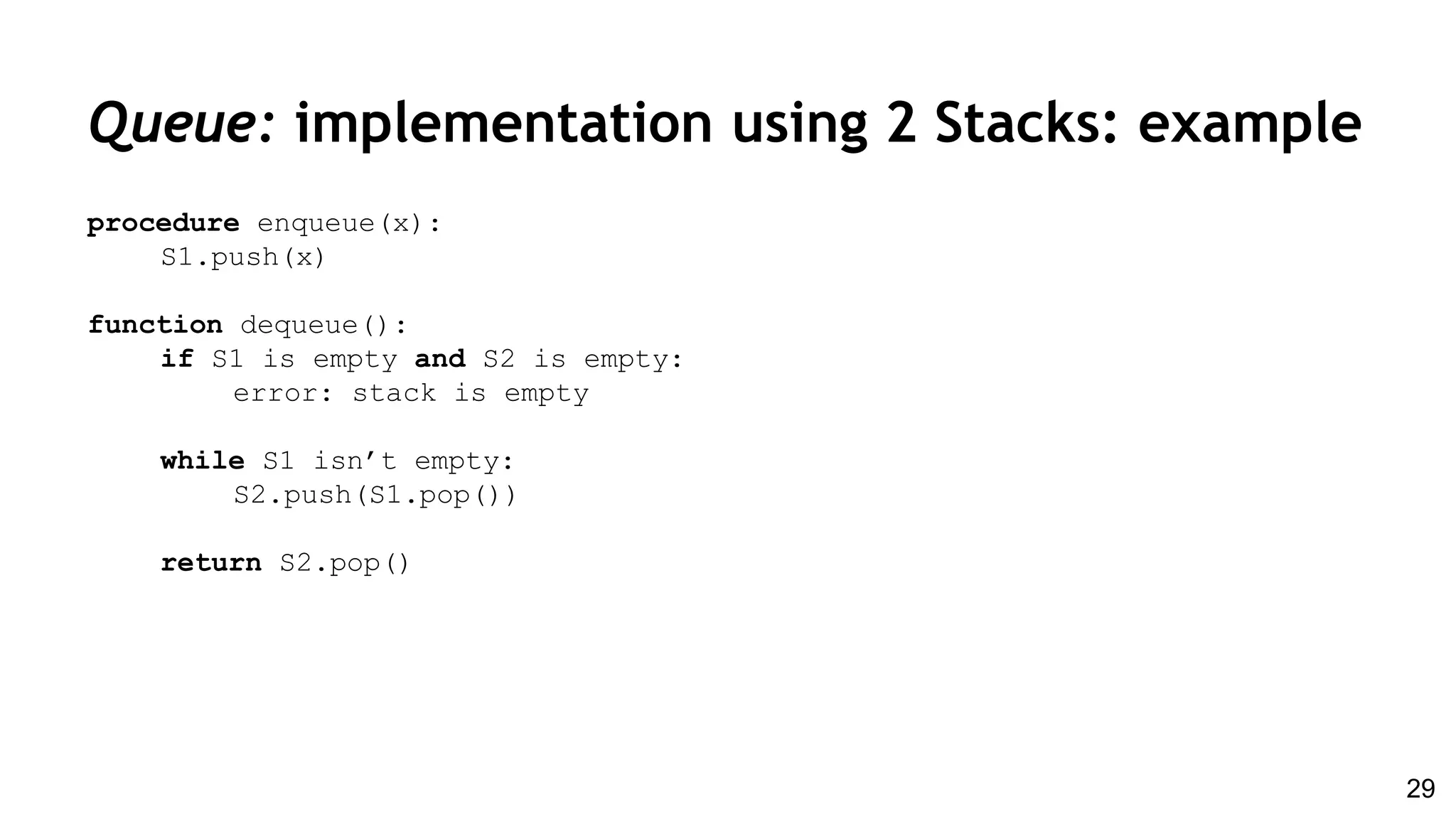 Queue: implementation using 2 Stacks: example

procedure enqueue(x):
    S1.push(x)

function dequeue():
    if S1 is empty and S2 is empty:
        error: stack is empty

    while S1 isn’t empty:
        S2.push(S1.pop())

    return S2.pop()

29